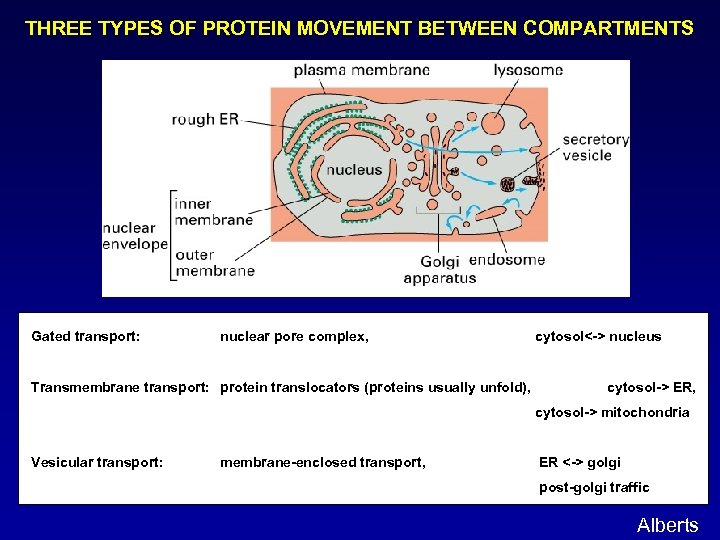 THREE TYPES OF PROTEIN MOVEMENT BETWEEN COMPARTMENTS

plasma membrane
lysosome
rough ER
secretory vesicle
nucleus
nuclear envelope
inner membrane
outer membrane
Golgi apparatus
endosome

Gated transport: nuclear pore complex, cytosol<-> nucleus

Transmembrane transport: protein translocators (proteins usually unfold), cytosol-> ER, cytosol-> mitochondria

Vesicular transport: membrane-enclosed transport, ER <-> golgi post-golgi traffic

Alberts